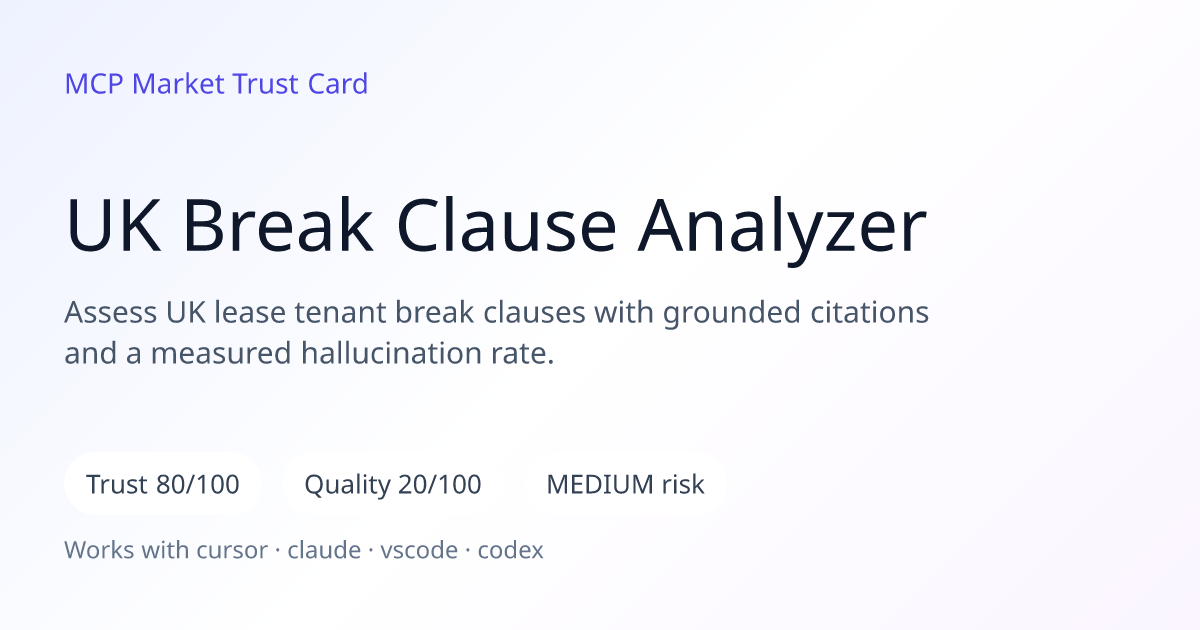 MCP Market Trust Card

UK Break Clause Analyzer

Assess UK lease tenant break clauses with grounded citations and a measured hallucination rate.

Trust 80/100

Quality 20/100

MEDIUM risk

Works with cursor · claude · vscode · codex